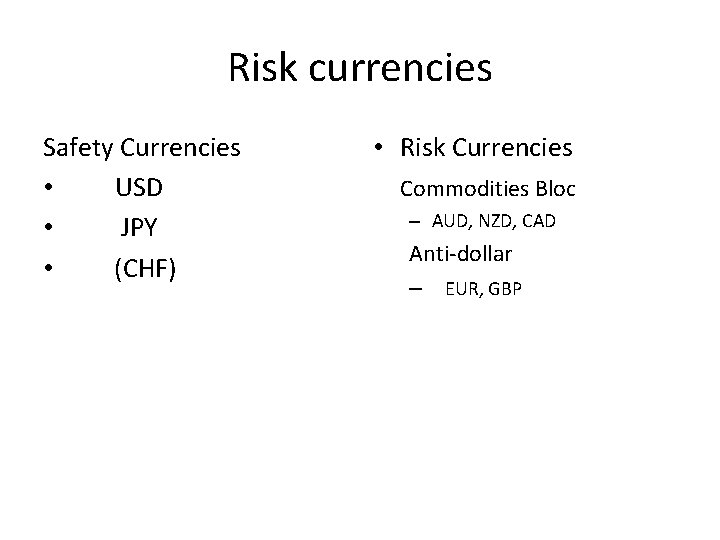 Risk currencies

Safety Currencies
• USD
• JPY
• (CHF)

• Risk Currencies
Commodities Bloc
– AUD, NZD, CAD
Anti-dollar
– EUR, GBP